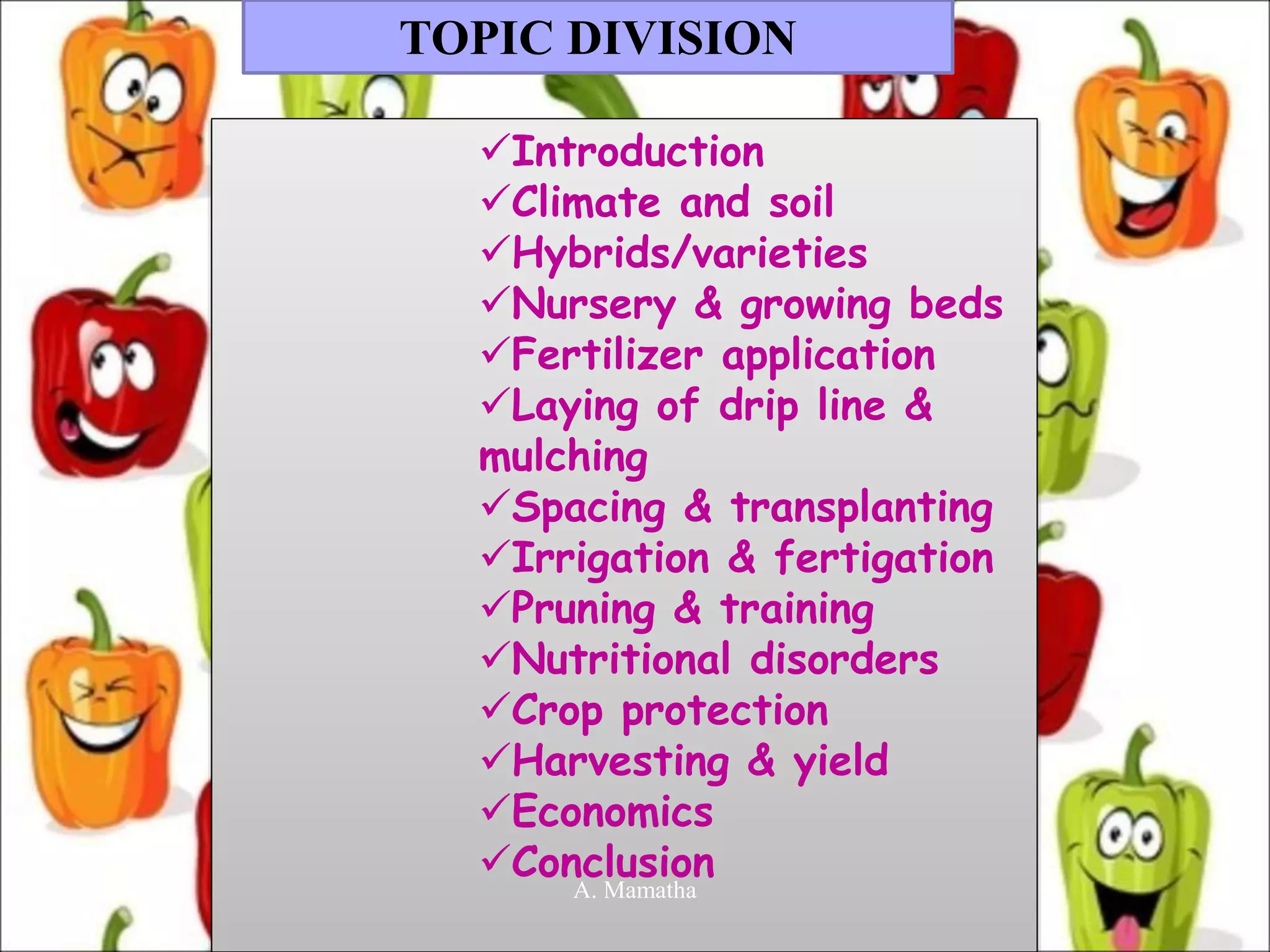 TOPIC DIVISION

✓Introduction
✓Climate and soil
✓Hybrids/varieties
✓Nursery & growing beds
✓Fertilizer application
✓Laying of drip line & mulching
✓Spacing & transplanting
✓Irrigation & fertigation
✓Pruning & training
✓Nutritional disorders
✓Crop protection
✓Harvesting & yield
✓Economics
✓Conclusion

A. Mamatha